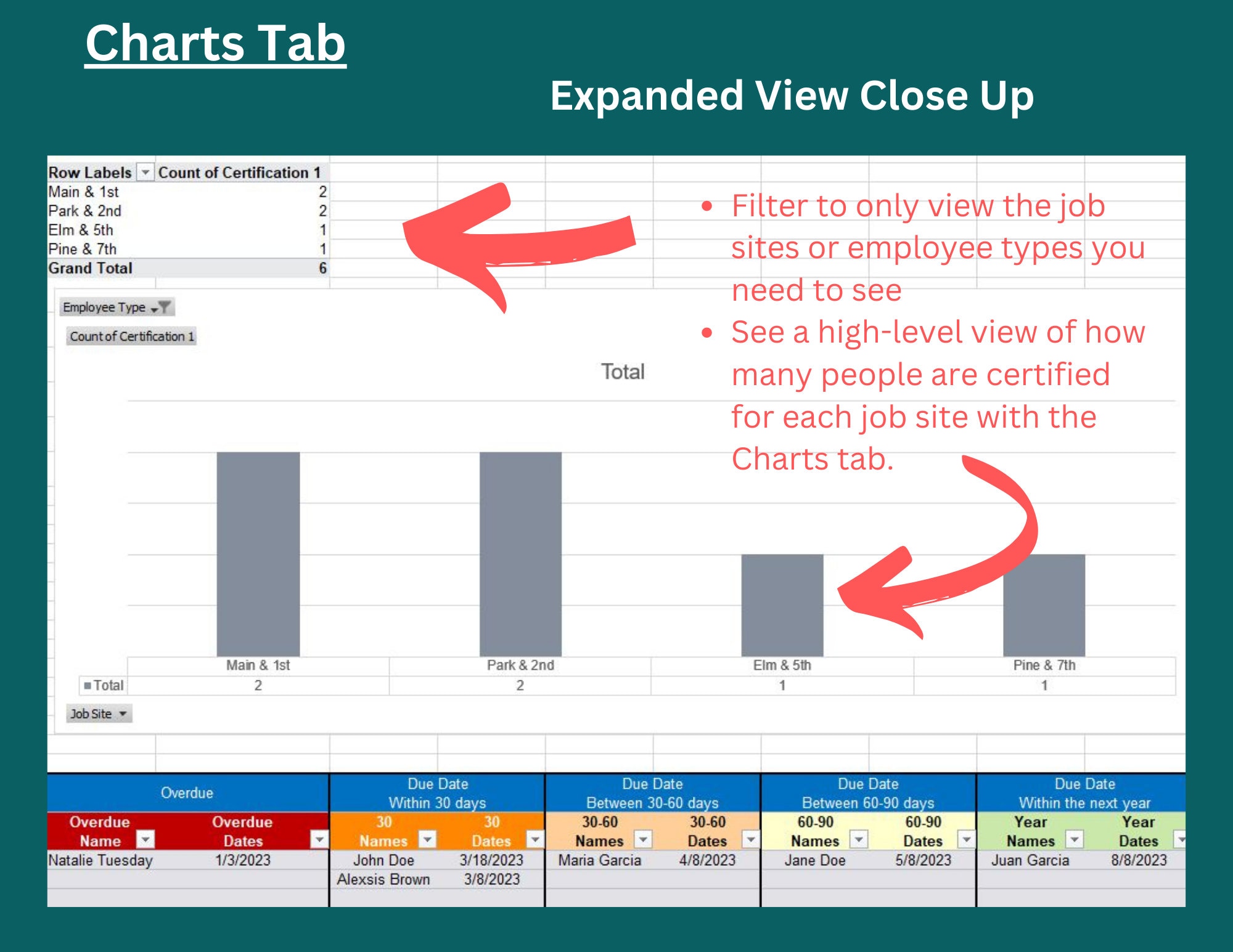 Charts Tab

Expanded View Close Up

| Row Labels | Count of Certification 1 |
|---|---|
| Main & 1st | 2 |
| Park & 2nd | 2 |
| Elm & 5th | 1 |
| Pine & 7th | 1 |
| Grand Total | 6 |

• Filter to only view the job sites or employee types you need to see
• See a high-level view of how many people are certified for each job site with the Charts tab.

Employee Type

Count of Certification 1

Total

| | Main & 1st | Park & 2nd | Elm & 5th | Pine & 7th |
|---|---|---|---|---|
| Total | 2 | 2 | 1 | 1 |

Job Site

| Overdue | | Due Date Within 30 days | | Due Date Between 30-60 days | | Due Date Between 60-90 days | | Due Date Within the next year | |
|---|---|---|---|---|---|---|---|---|---|
| Overdue Name | Overdue Dates | 30 Names | 30 Dates | 30-60 Names | 30-60 Dates | 60-90 Names | 60-90 Dates | Year Names | Year Dates |
| Natalie Tuesday | 1/3/2023 | John Doe | 3/18/2023 | Maria Garcia | 4/8/2023 | Jane Doe | 5/8/2023 | Juan Garcia | 8/8/2023 |
| | | Alexsis Brown | 3/8/2023 | | | | | | |